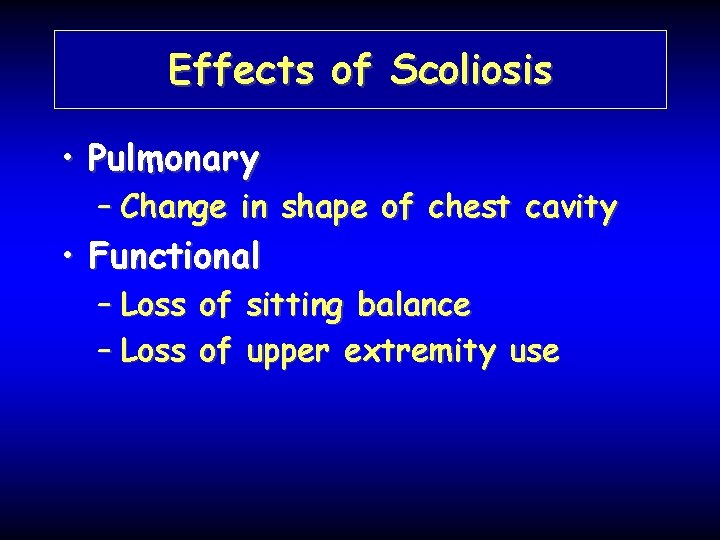 Effects of Scoliosis

• Pulmonary
– Change in shape of chest cavity
• Functional
– Loss of sitting balance
– Loss of upper extremity use